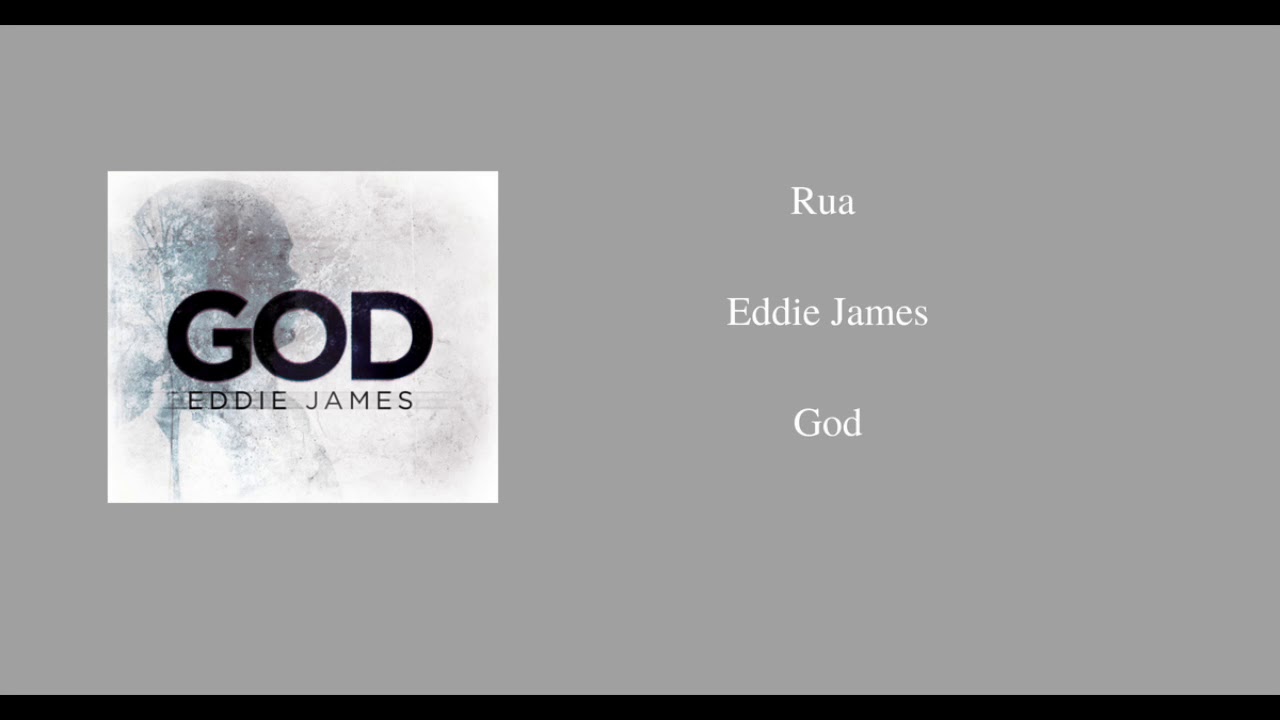 GOD
EDDIE JAMES

Rua

Eddie James

God